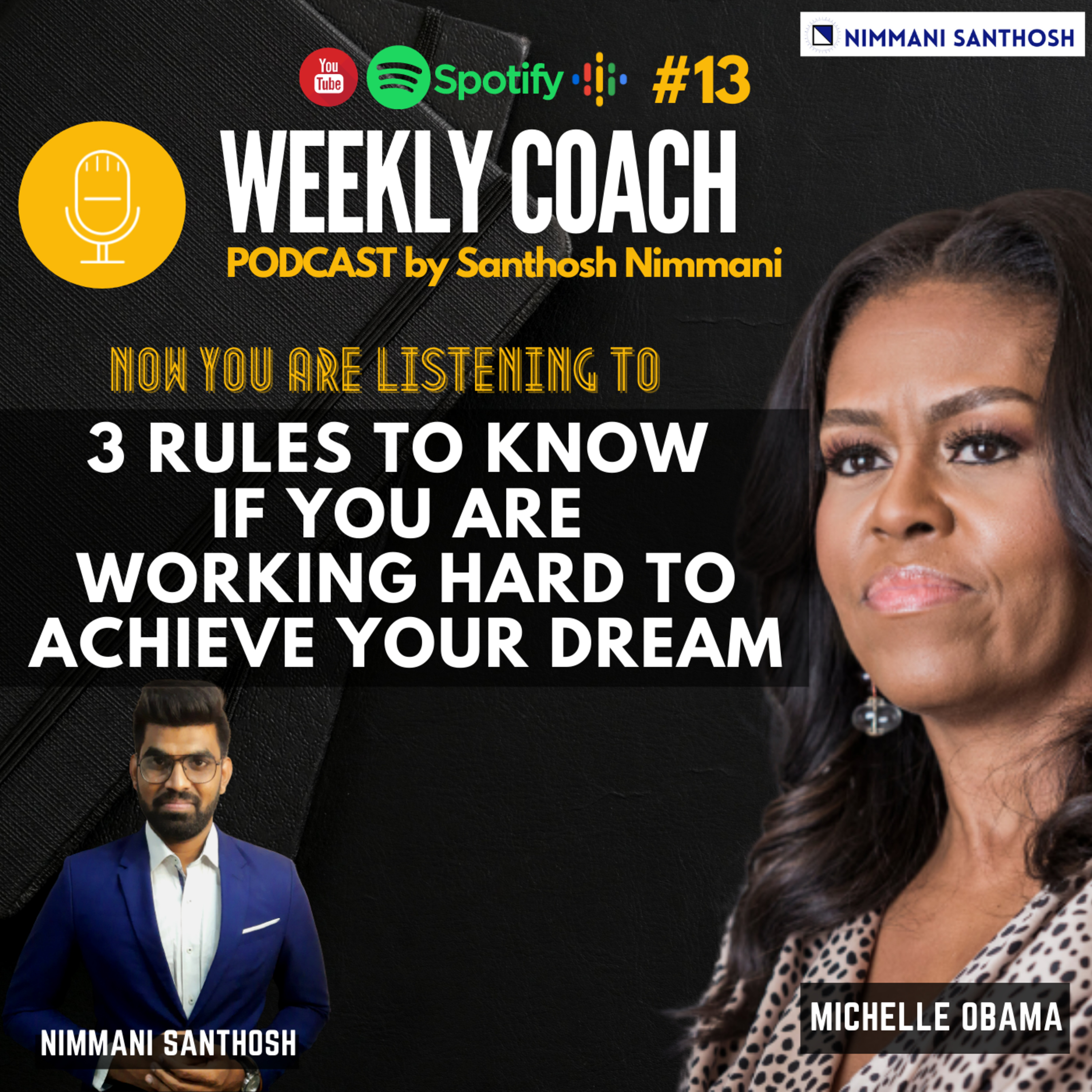 NIMMANI SANTHOSH

You Tube Spotify #13

WEEKLY COACH
PODCAST by Santhosh Nimmani

NOW YOU ARE LISTENING TO

3 RULES TO KNOW IF YOU ARE WORKING HARD TO ACHIEVE YOUR DREAM

NIMMANI SANTHOSH

MICHELLE OBAMA